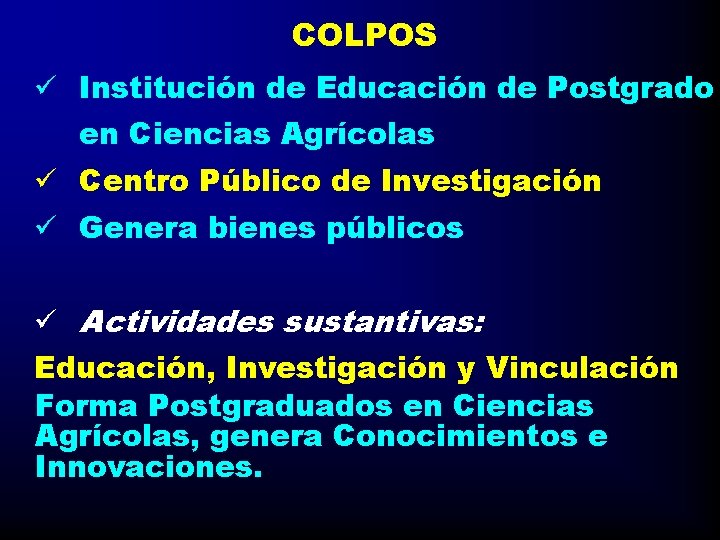 COLPOS

✓ Institución de Educación de Postgrado en Ciencias Agrícolas

✓ Centro Público de Investigación

✓ Genera bienes públicos

✓ Actividades sustantivas:

Educación, Investigación y Vinculación

Forma Postgraduados en Ciencias Agrícolas, genera Conocimientos e Innovaciones.